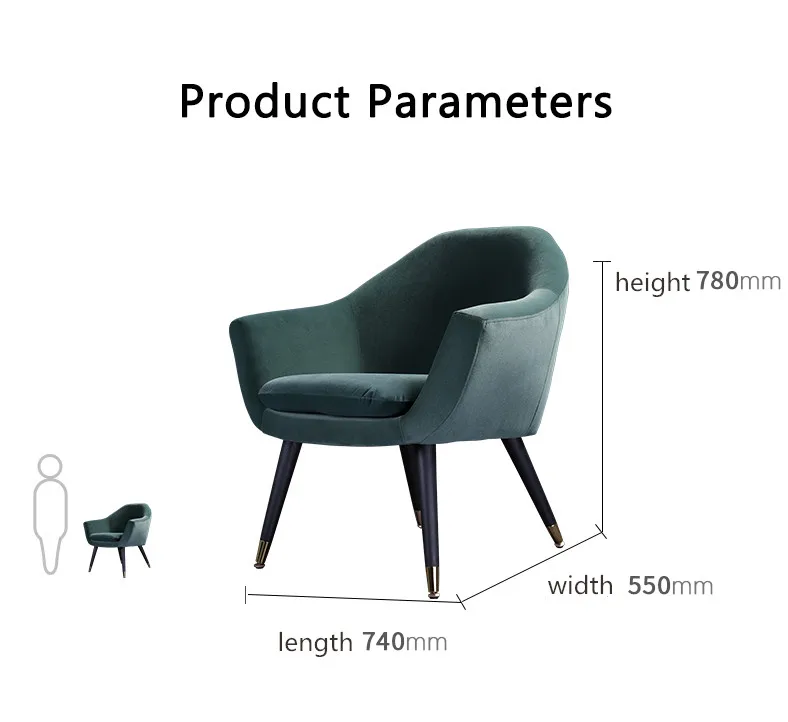 Product Parameters

height 780mm

width 550mm

length 740mm